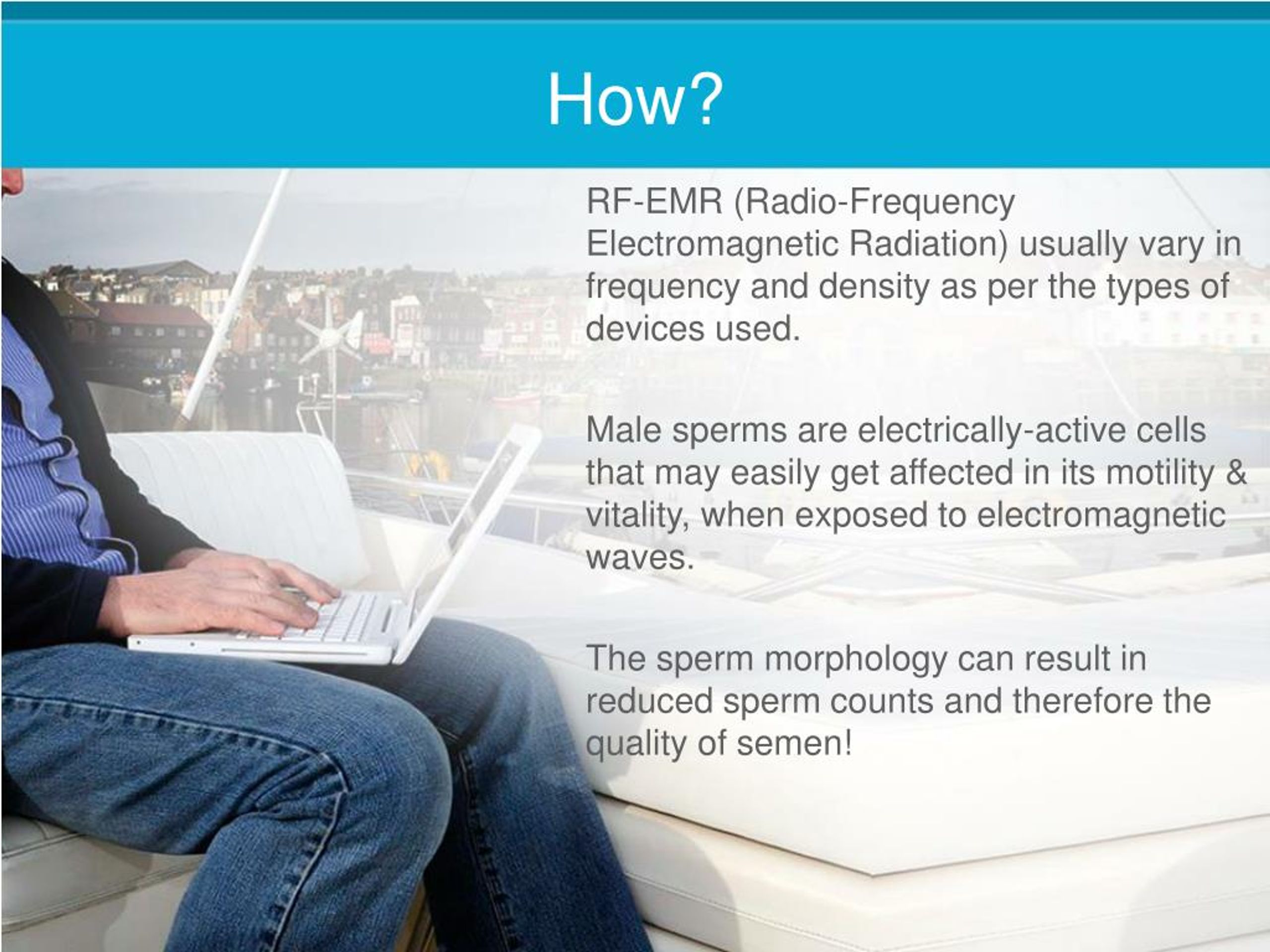 How?

RF-EMR (Radio-Frequency Electromagnetic Radiation) usually vary in frequency and density as per the types of devices used.

Male sperms are electrically-active cells that may easily get affected in its motility & vitality, when exposed to electromagnetic waves.

The sperm morphology can result in reduced sperm counts and therefore the quality of semen!